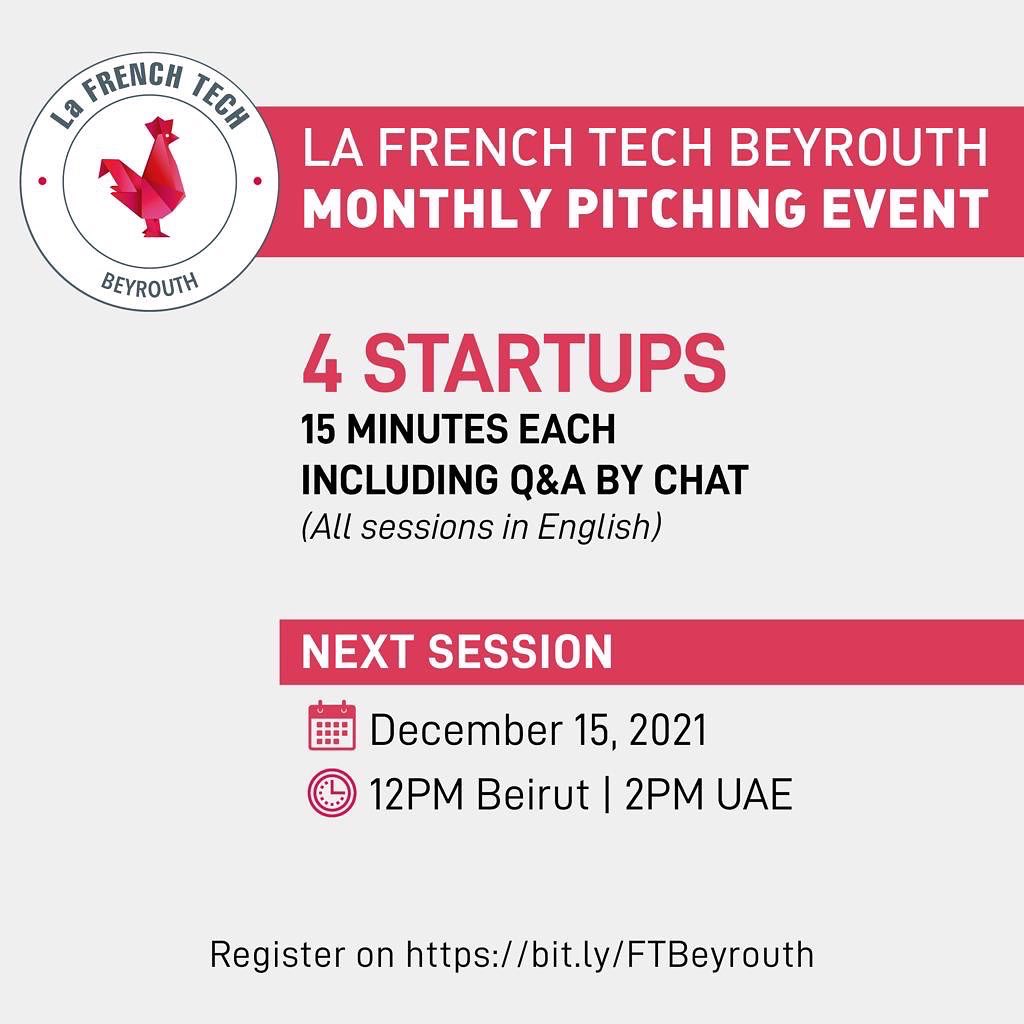 La FRENCH TECH
BEYROUTH

LA FRENCH TECH BEYROUTH
MONTHLY PITCHING EVENT

4 STARTUPS
15 MINUTES EACH
INCLUDING Q&A BY CHAT
(All sessions in English)

NEXT SESSION

December 15, 2021
12PM Beirut | 2PM UAE

Register on https://bit.ly/FTBeyrouth